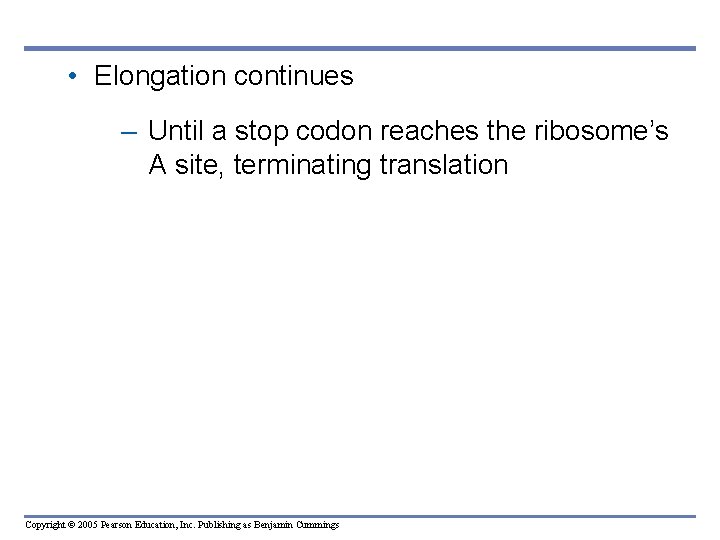 • Elongation continues

– Until a stop codon reaches the ribosome's A site, terminating translation

Copyright © 2005 Pearson Education, Inc. Publishing as Benjamin Cummings